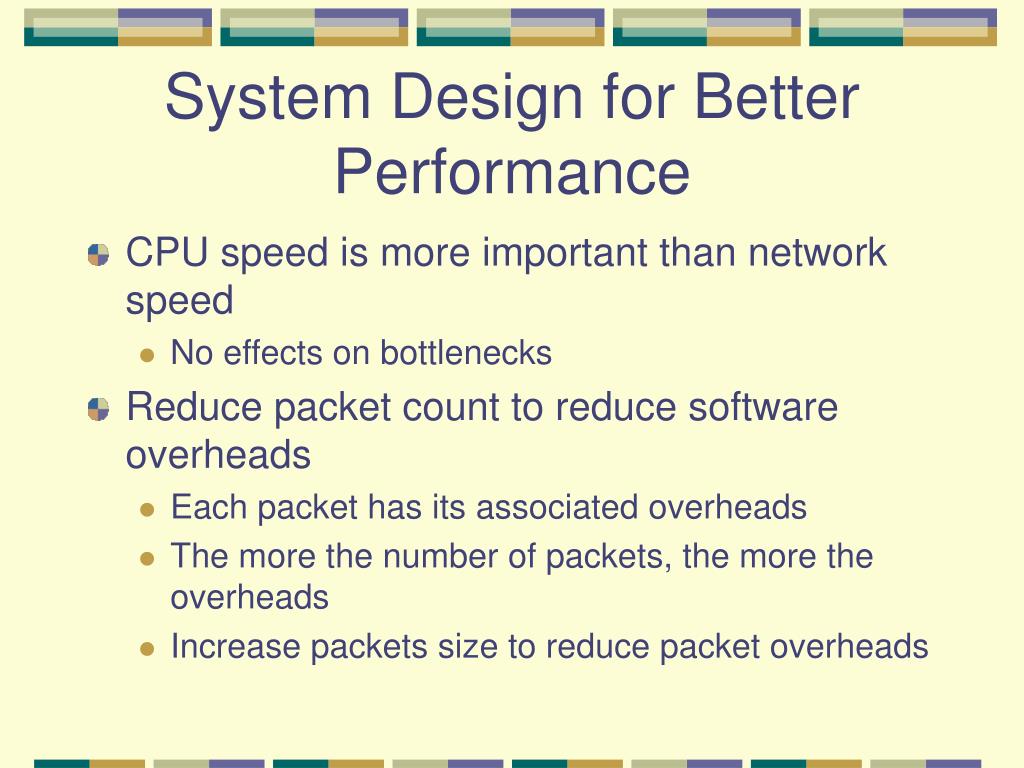 System Design for Better Performance

CPU speed is more important than network speed

No effects on bottlenecks

Reduce packet count to reduce software overheads

Each packet has its associated overheads

The more the number of packets, the more the overheads

Increase packets size to reduce packet overheads